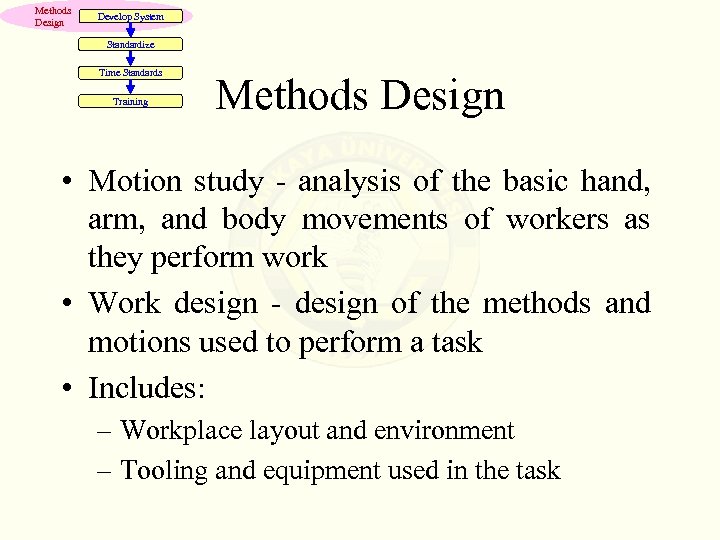 Methods Design

Develop System

Standardize

Time Standards

Training

Methods Design

• Motion study - analysis of the basic hand, arm, and body movements of workers as they perform work

• Work design - design of the methods and motions used to perform a task

• Includes:

– Workplace layout and environment

– Tooling and equipment used in the task